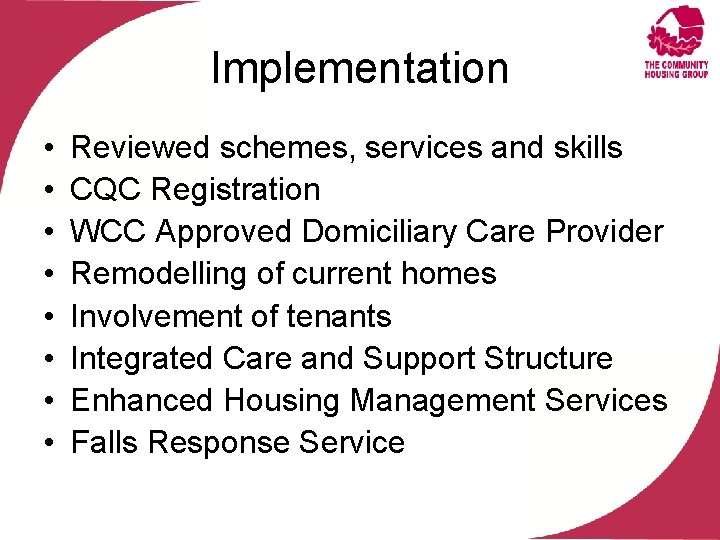 THE COMMUNITY HOUSING GROUP

Implementation

• Reviewed schemes, services and skills
• CQC Registration
• WCC Approved Domiciliary Care Provider
• Remodelling of current homes
• Involvement of tenants
• Integrated Care and Support Structure
• Enhanced Housing Management Services
• Falls Response Service